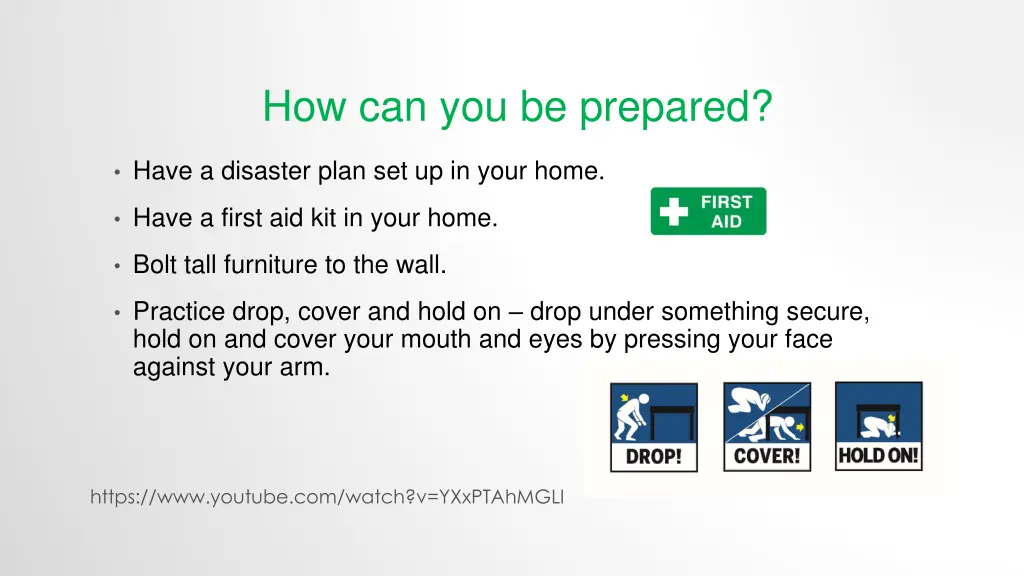 How can you be prepared?

• Have a disaster plan set up in your home.

• Have a first aid kit in your home.

FIRST AID

• Bolt tall furniture to the wall.

• Practice drop, cover and hold on – drop under something secure, hold on and cover your mouth and eyes by pressing your face against your arm.

DROP!

COVER!

HOLD ON!

https://www.youtube.com/watch?v=YXxPTAhMGLI